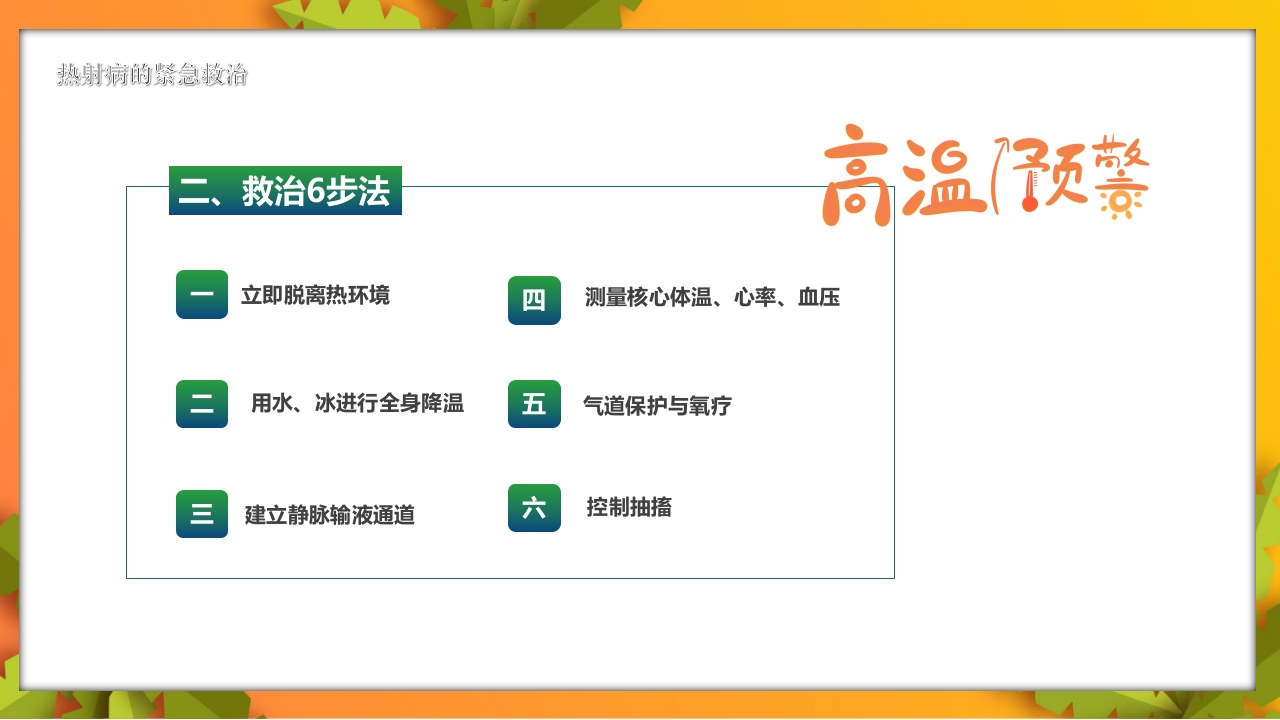 热射病的紧急救治

高温预警

二、救治6步法

一 立即脱离热环境

二 用水、冰进行全身降温

三 建立静脉输液通道

四 测量核心体温、心率、血压

五 气道保护与氧疗

六 控制抽搐